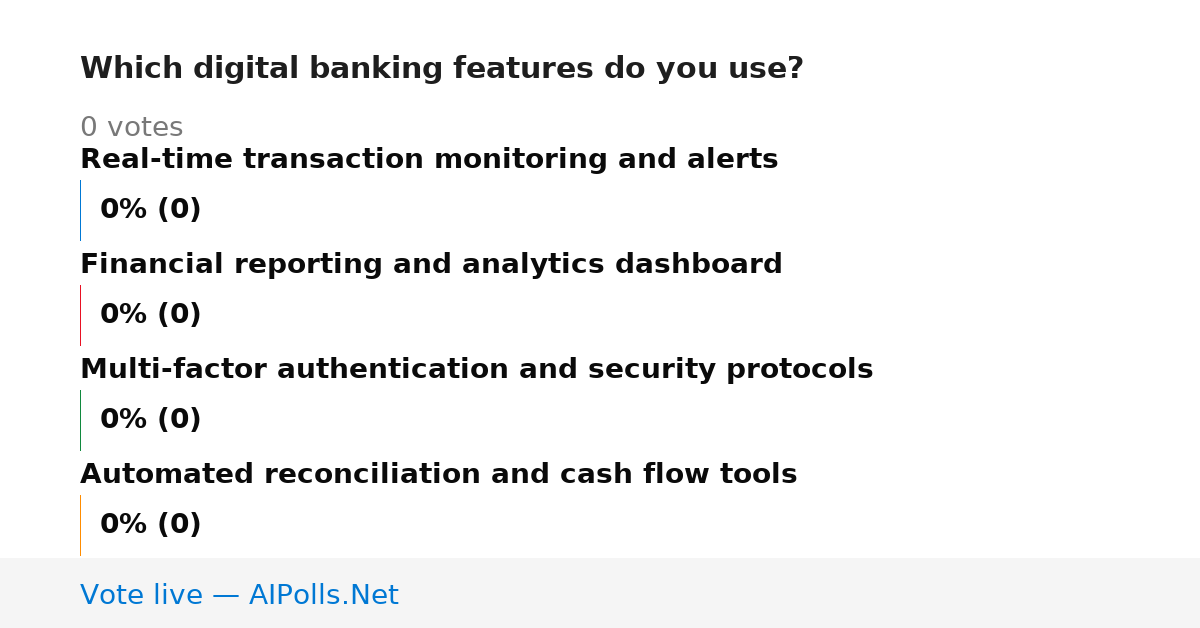 Which digital banking features do you use?

0 votes

Real-time transaction monitoring and alerts

0% (0)

Financial reporting and analytics dashboard

0% (0)

Multi-factor authentication and security protocols

0% (0)

Automated reconciliation and cash flow tools

0% (0)

Vote live — AIPolls.Net